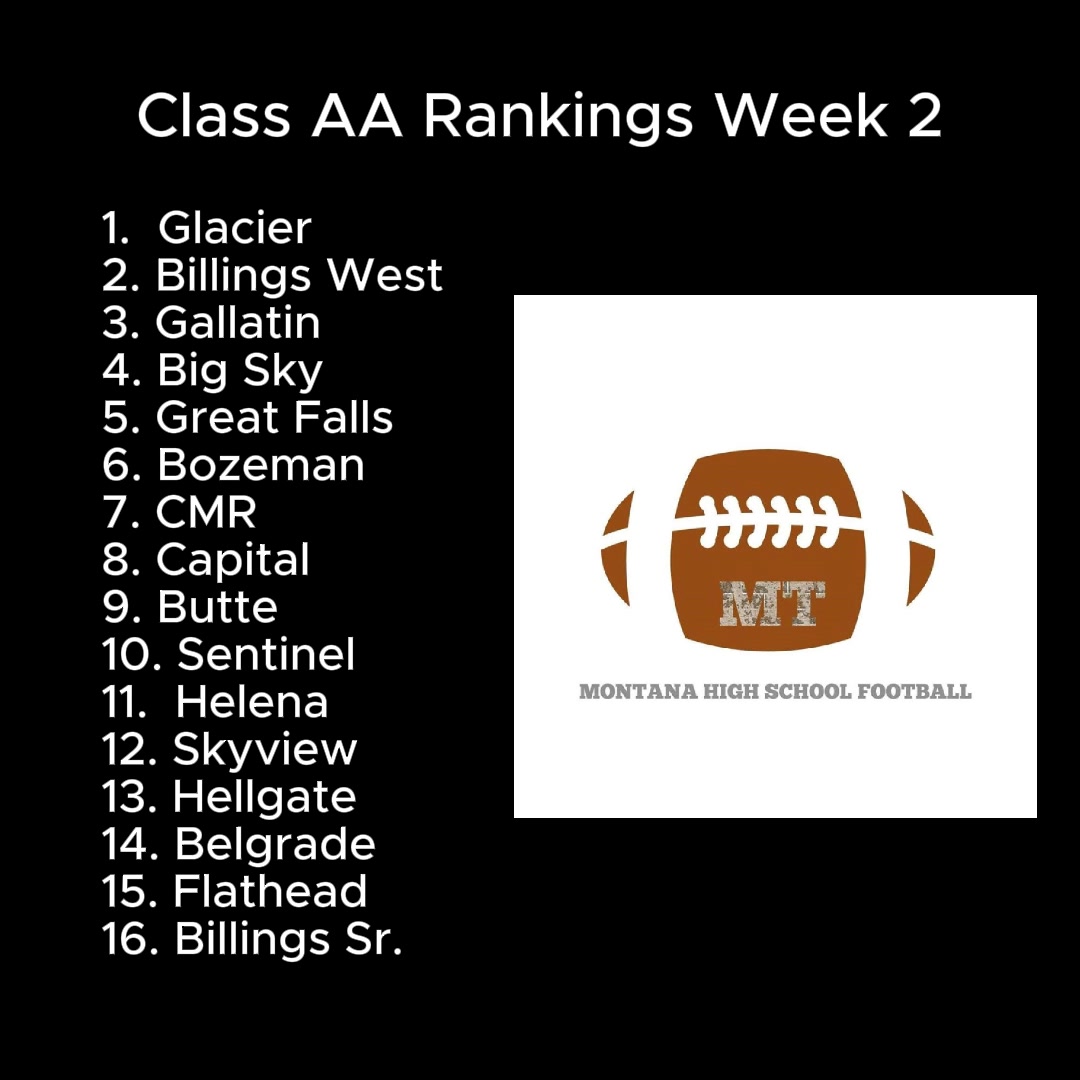 Class AA Rankings Week 2

1. Glacier
2. Billings West
3. Gallatin
4. Big Sky
5. Great Falls
6. Bozeman
7. CMR
8. Capital
9. Butte
10. Sentinel
11. Helena
12. Skyview
13. Hellgate
14. Belgrade
15. Flathead
16. Billings Sr.

MT

MONTANA HIGH SCHOOL FOOTBALL